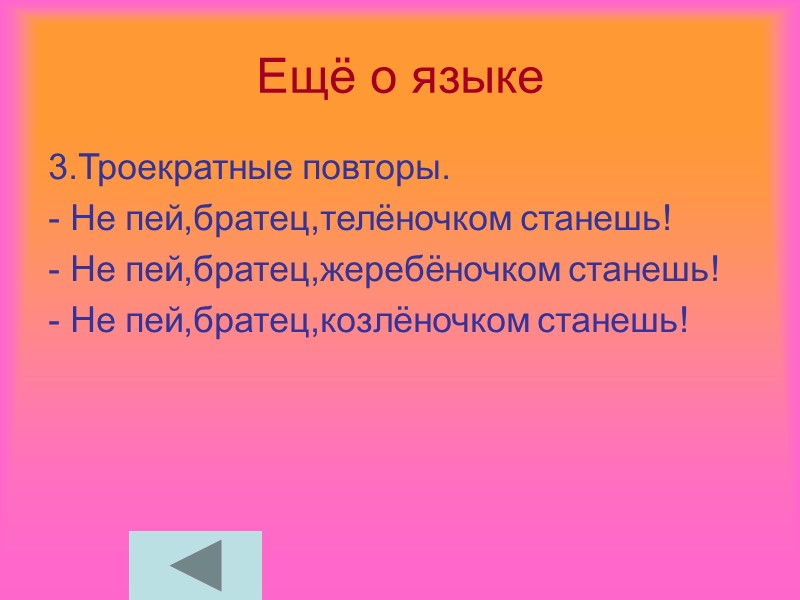 Ещё о языке

3.Троекратные повторы.

- Не пей,братец,телёночком станешь!

- Не пей,братец,жеребёночком станешь!

- Не пей,братец,козлёночком станешь!